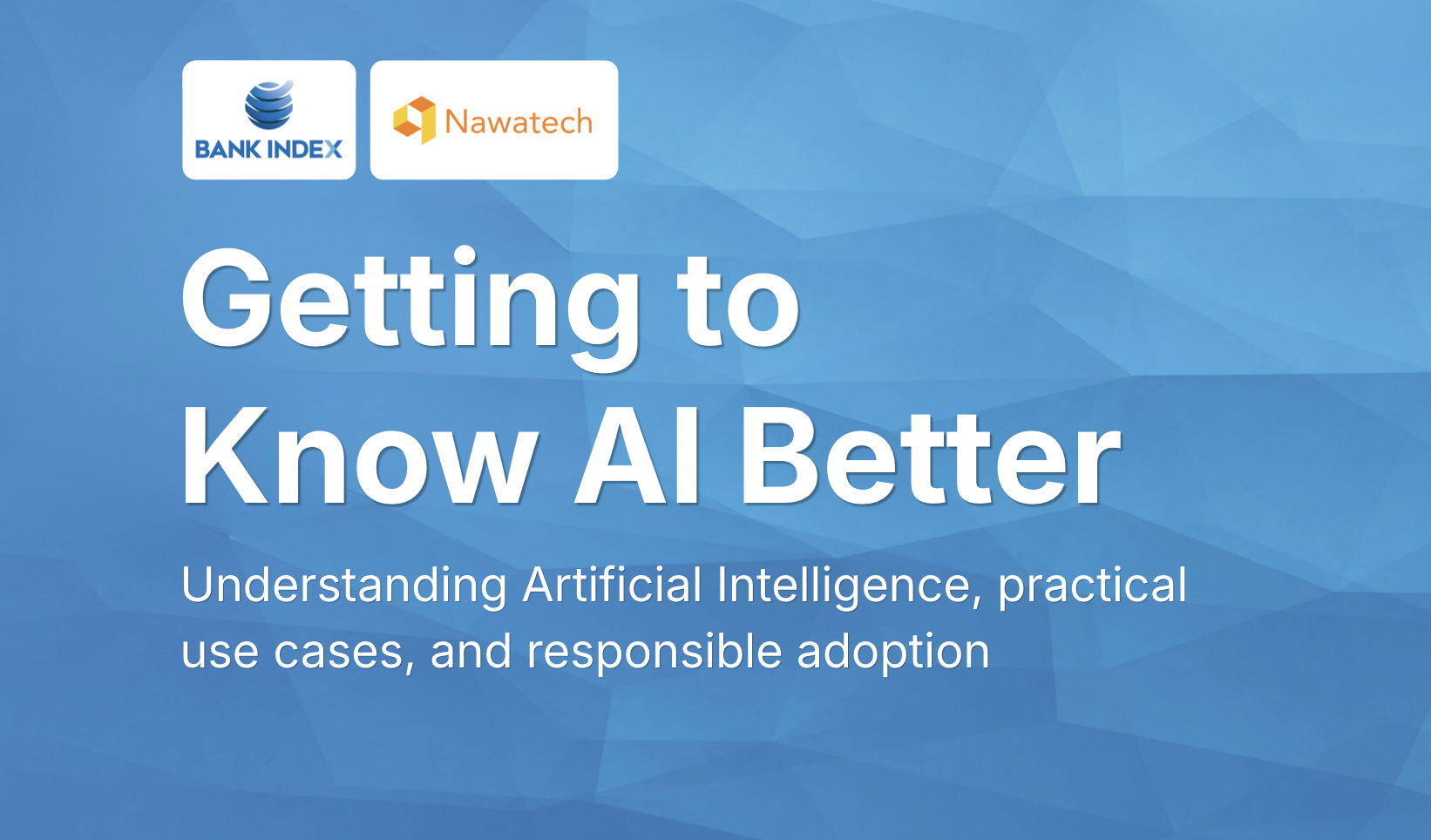 BANK INDEX

Nawatech

Getting to
Know AI Better

Understanding Artificial Intelligence, practical use cases, and responsible adoption